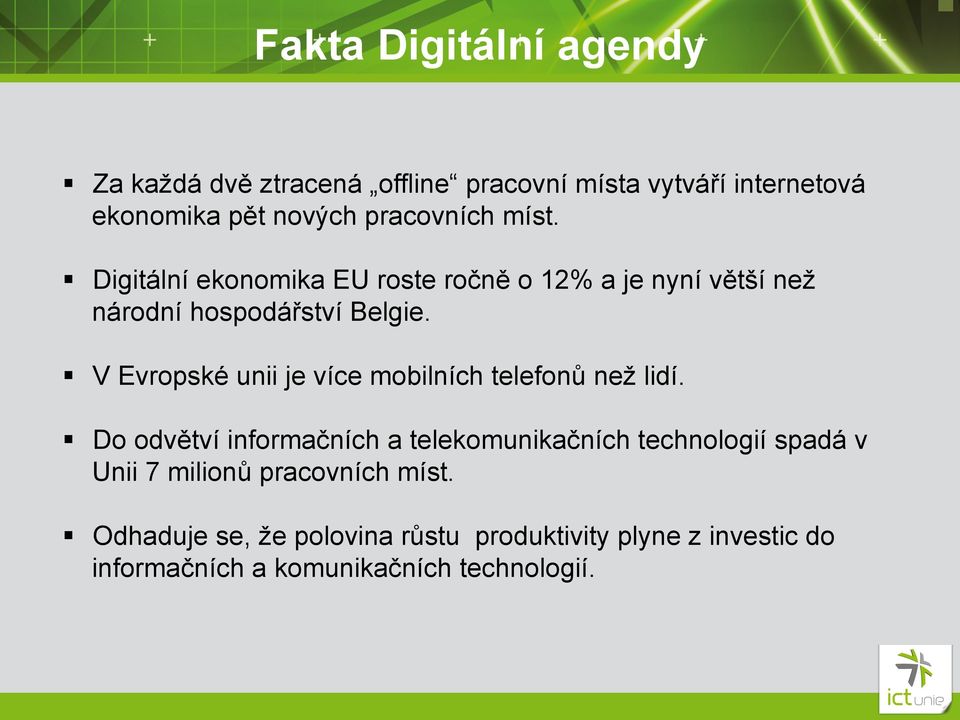 Fakta Digitální agendy

▪ Za každá dvě ztracená „offline“ pracovní místa vytváří internetová ekonomika pět nových pracovních míst.

▪ Digitální ekonomika EU roste ročně o 12% a je nyní větší než národní hospodářství Belgie.

▪ V Evropské unii je více mobilních telefonů než lidí.

▪ Do odvětví informačních a telekomunikačních technologií spadá v Unii 7 milionů pracovních míst.

▪ Odhaduje se, že polovina růstu produktivity plyne z investic do informačních a komunikačních technologií.

ict unie